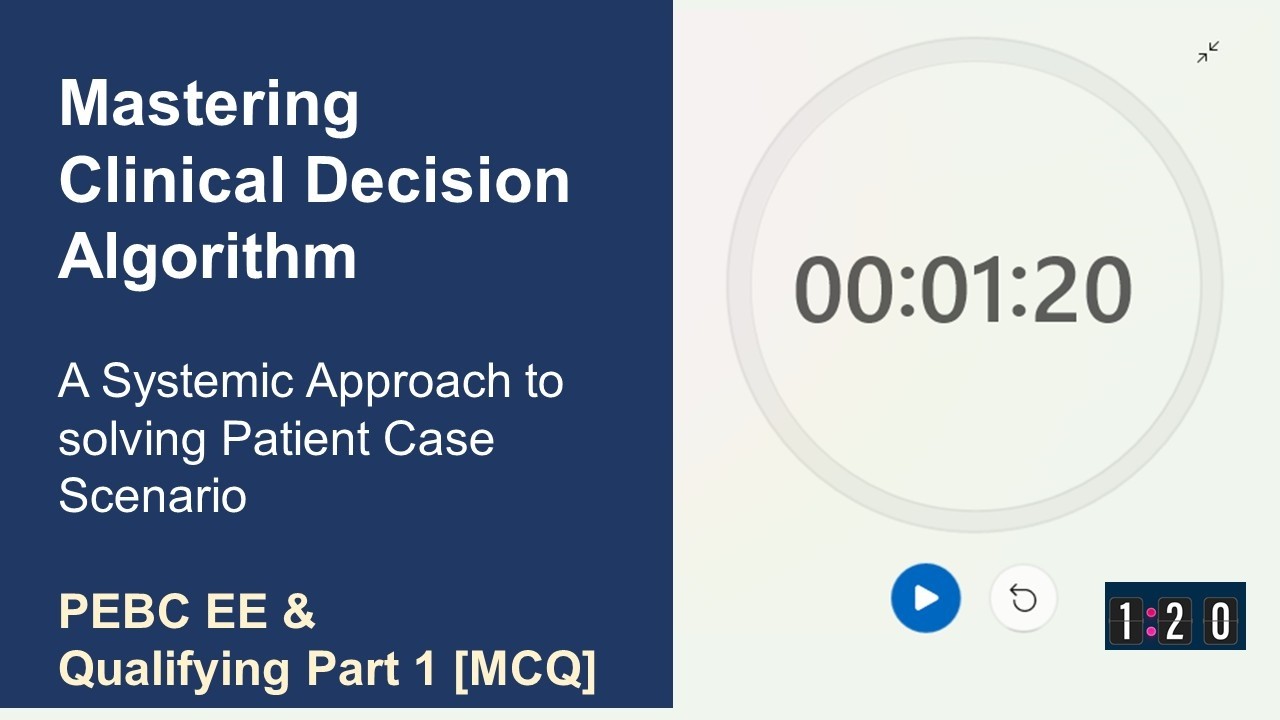 Mastering Clinical Decision Algorithm

A Systemic Approach to solving Patient Case Scenario

PEBC EE & Qualifying Part 1 [MCQ]

00:01:20

1:20